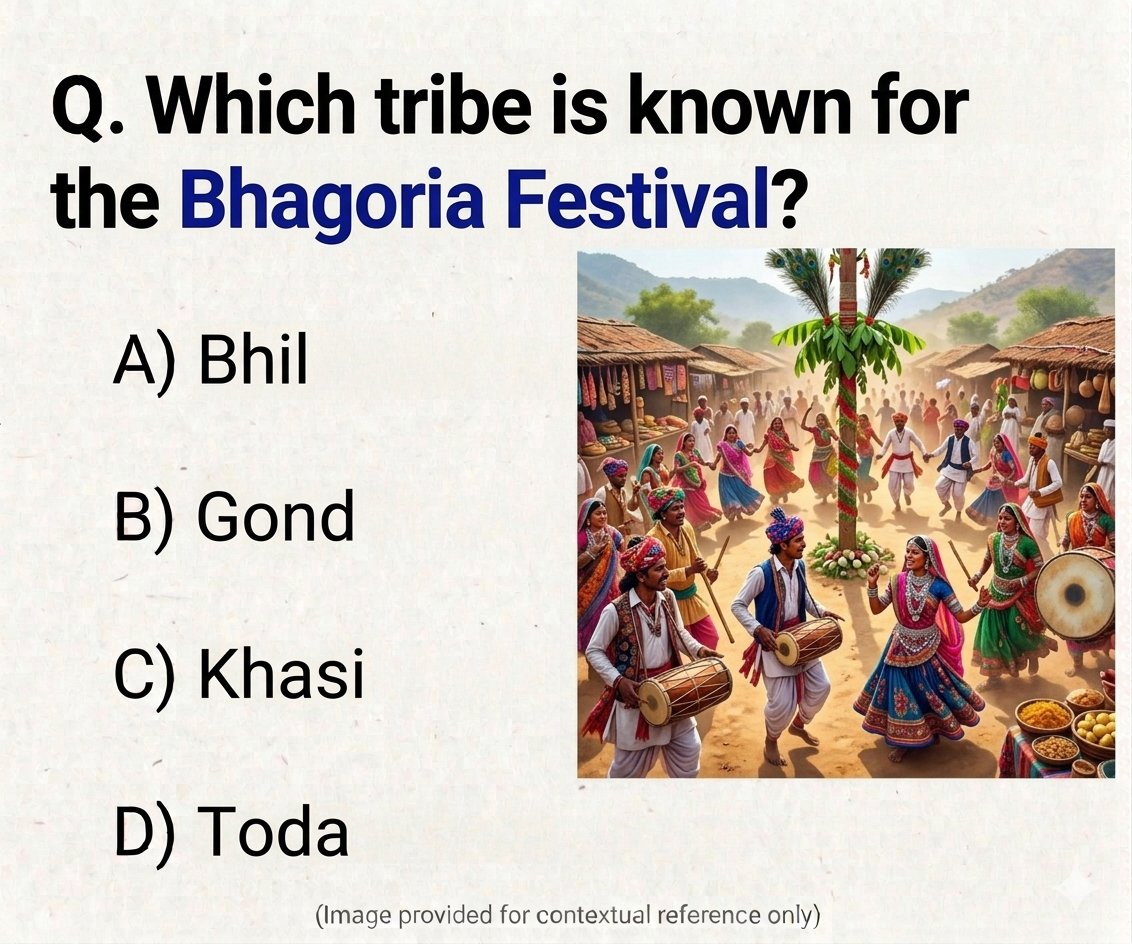 Q. Which tribe is known for the Bhagoria Festival?

A) Bhil

B) Gond

C) Khasi

D) Toda

(Image provided for contextual reference only)